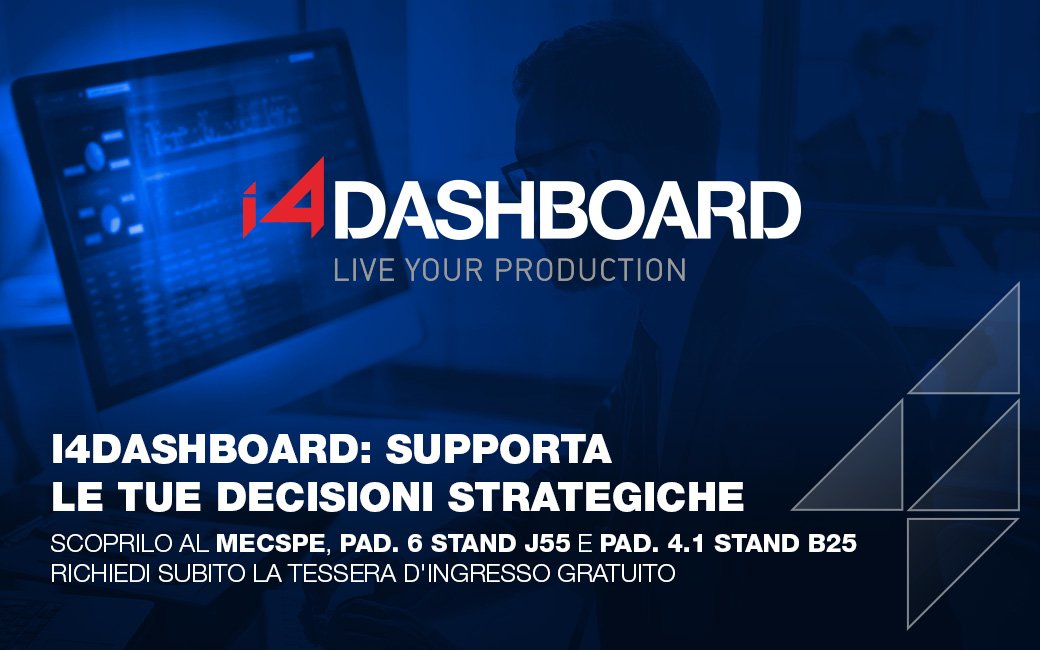 i4DASHBOARD
LIVE YOUR PRODUCTION

I4DASHBOARD: SUPPORTA LE TUE DECISIONI STRATEGICHE

SCOPRILO AL MECSPE, PAD. 6 STAND J55 E PAD. 4.1 STAND B25
RICHIEDI SUBITO LA TESSERA D'INGRESSO GRATUITO